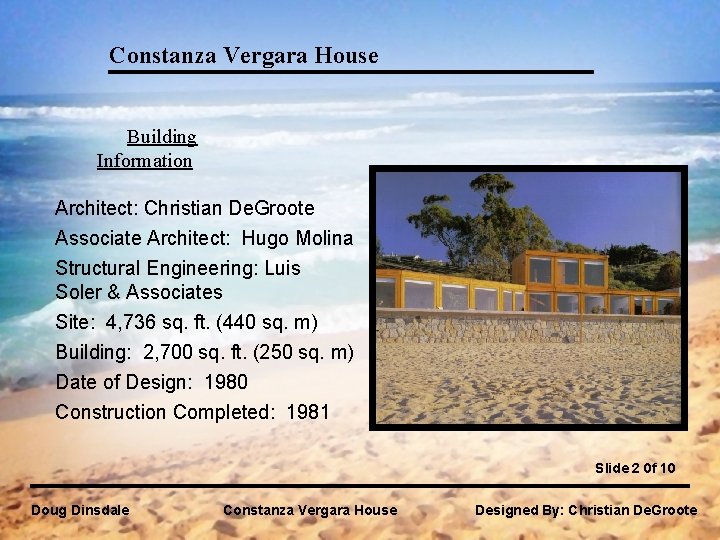 Constanza Vergara House

Building Information

Architect: Christian DeGroote

Associate Architect: Hugo Molina

Structural Engineering: Luis Soler & Associates

Site: 4,736 sq. ft. (440 sq. m)

Building: 2,700 sq. ft. (250 sq. m)

Date of Design: 1980

Construction Completed: 1981

Slide 2 0f 10

Doug Dinsdale

Constanza Vergara House

Designed By: Christian DeGroote